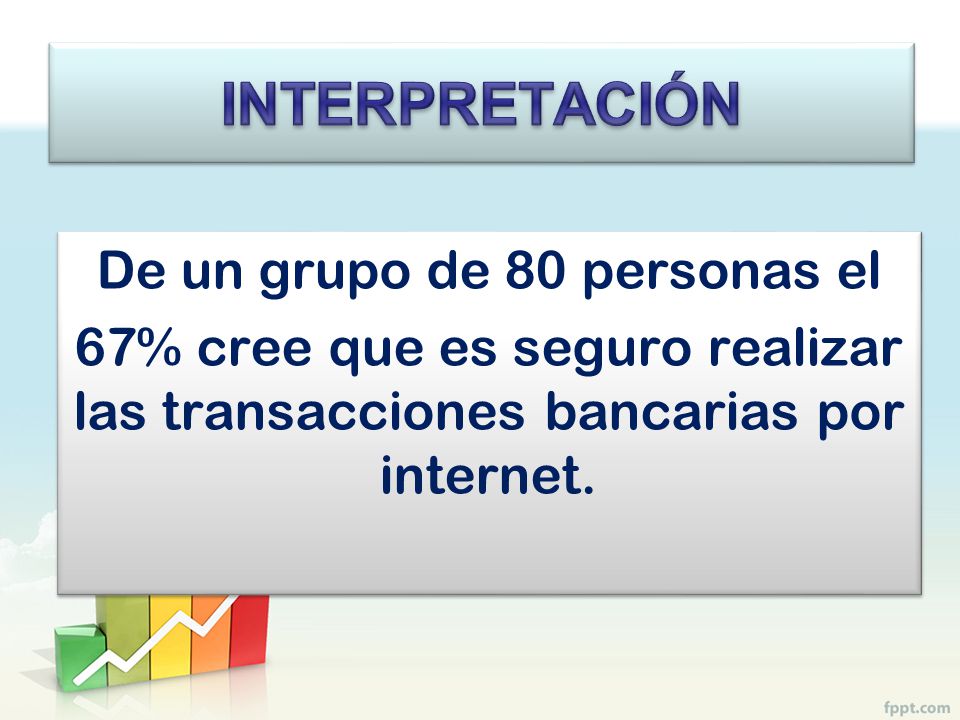 INTERPRETACIÓN

De un grupo de 80 personas el 67% cree que es seguro realizar las transacciones bancarias por internet.

fppt.com